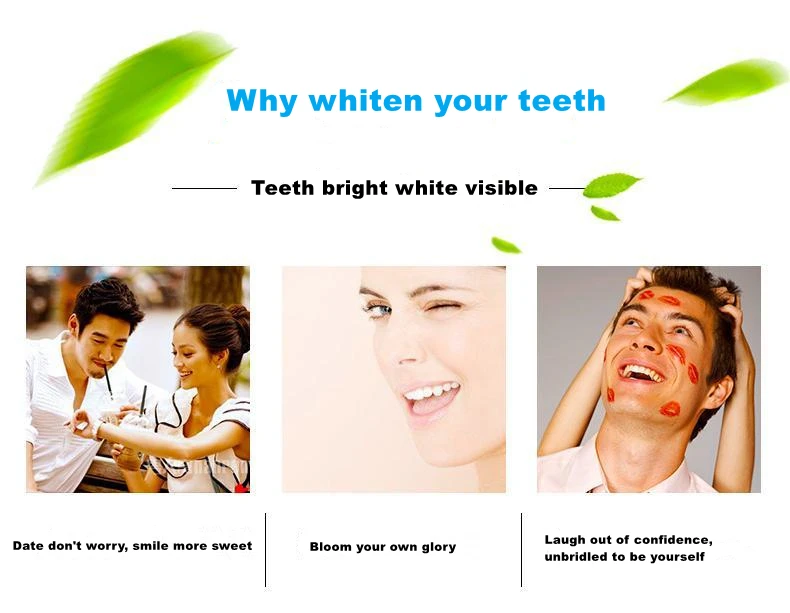 Why whiten your teeth

Teeth bright white visible

Date don't worry, smile more sweet

Bloom your own glory

Laugh out of confidence, unbridled to be yourself